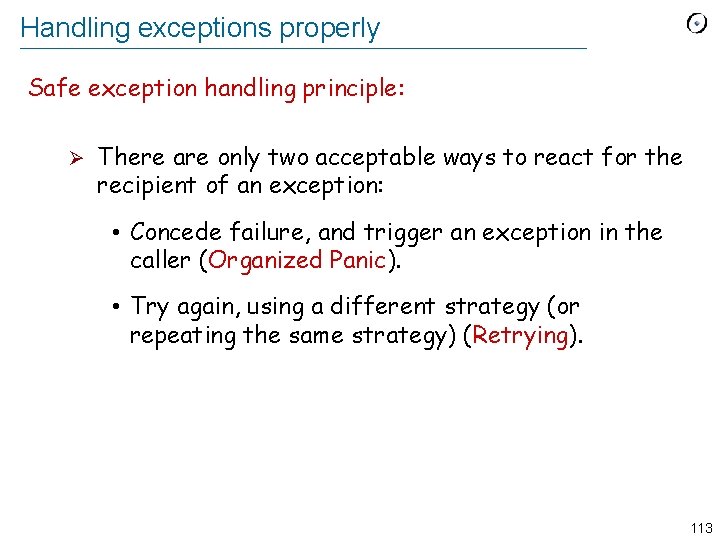 Handling exceptions properly

Safe exception handling principle:

➢ There are only two acceptable ways to react for the recipient of an exception:

• Concede failure, and trigger an exception in the caller (Organized Panic).

• Try again, using a different strategy (or repeating the same strategy) (Retrying).

113